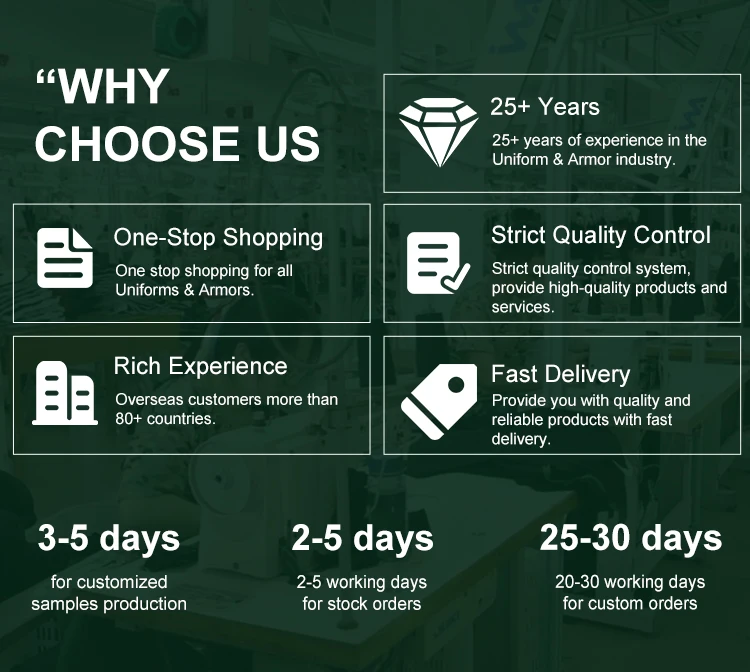 “WHY CHOOSE US

25+ Years
25+ years of experience in the Uniform & Armor industry.

One-Stop Shopping
One stop shopping for all Uniforms & Armors.

Strict Quality Control
Strict quality control system, provide high-quality products and services.

Rich Experience
Overseas customers more than 80+ countries.

Fast Delivery
Provide you with quality and reliable products with fast delivery.

3-5 days
for customized samples production

2-5 days
2-5 working days for stock orders

25-30 days
20-30 working days for custom orders